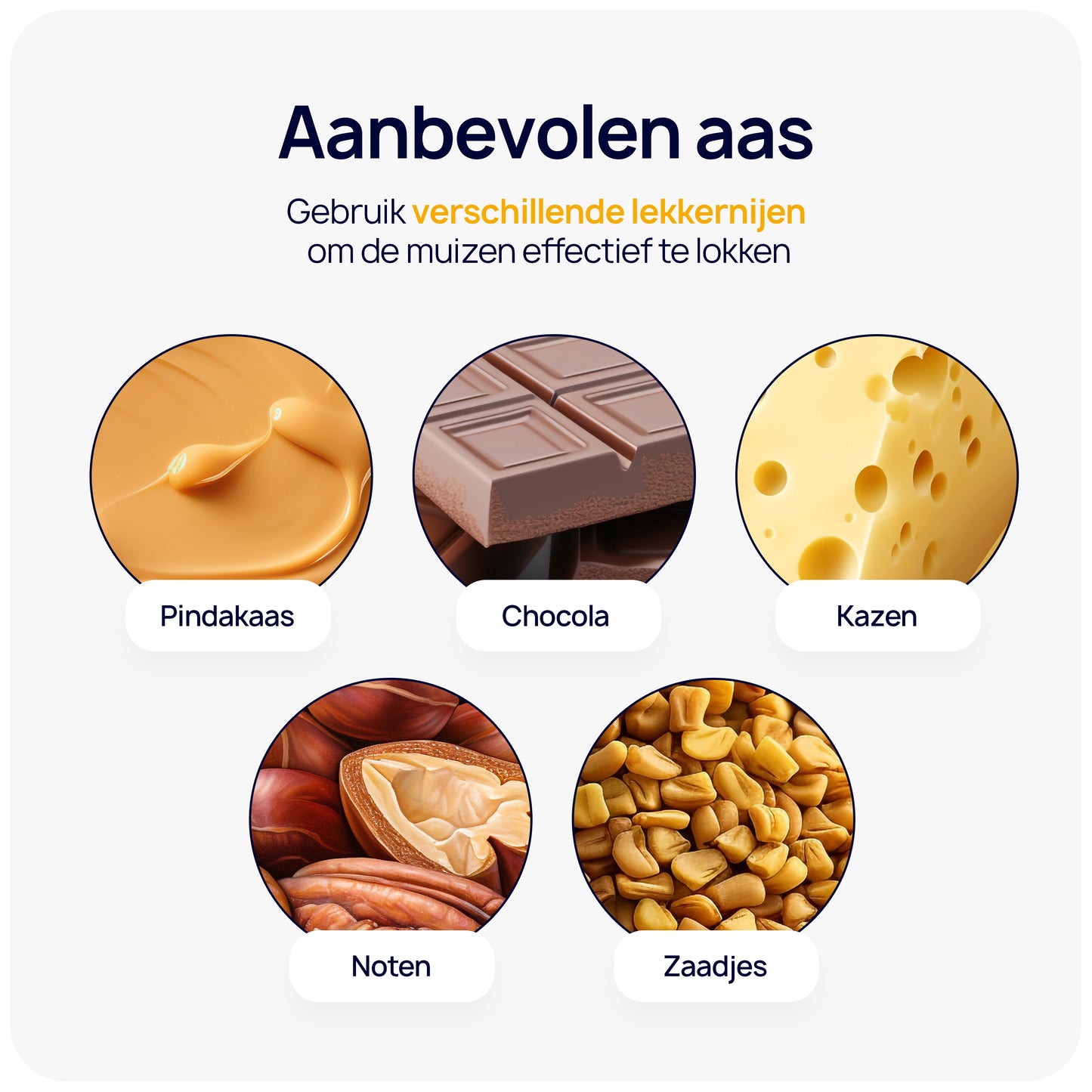 Aanbevolen aas

Gebruik verschillende lekkernijen om de muizen effectief te lokken

Pindakaas

Chocola

Kazen

Noten

Zaadjes